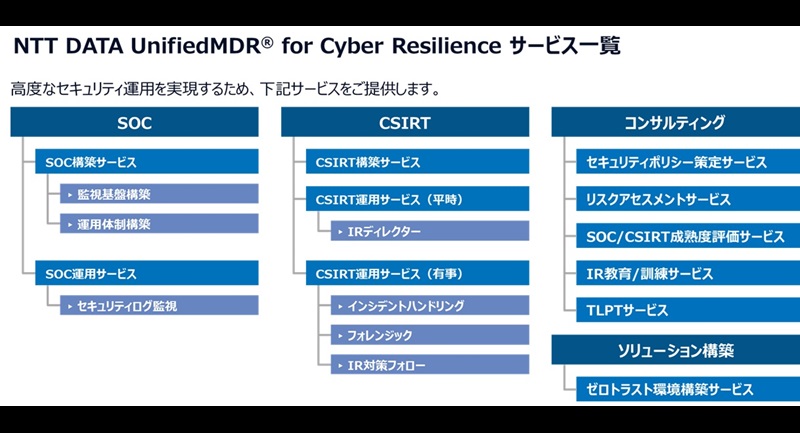 NTT DATA UnifiedMDR® for Cyber Resilience サービス一覧

高度なセキュリティ運用を実現するため、下記サービスをご提供します。

SOC

SOC構築サービス

▸ 監視基盤構築

▸ 運用体制構築

SOC運用サービス

▸ セキュリティログ監視

CSIRT

CSIRT構築サービス

CSIRT運用サービス（平時）

▸ IRディレクター

CSIRT運用サービス（有事）

▸ インシデントハンドリング

▸ フォレンジック

▸ IR対策フォロー

コンサルティング

セキュリティポリシー策定サービス

リスクアセスメントサービス

SOC/CSIRT成熟度評価サービス

IR教育/訓練サービス

TLPTサービス

ソリューション構築

ゼロトラスト環境構築サービス